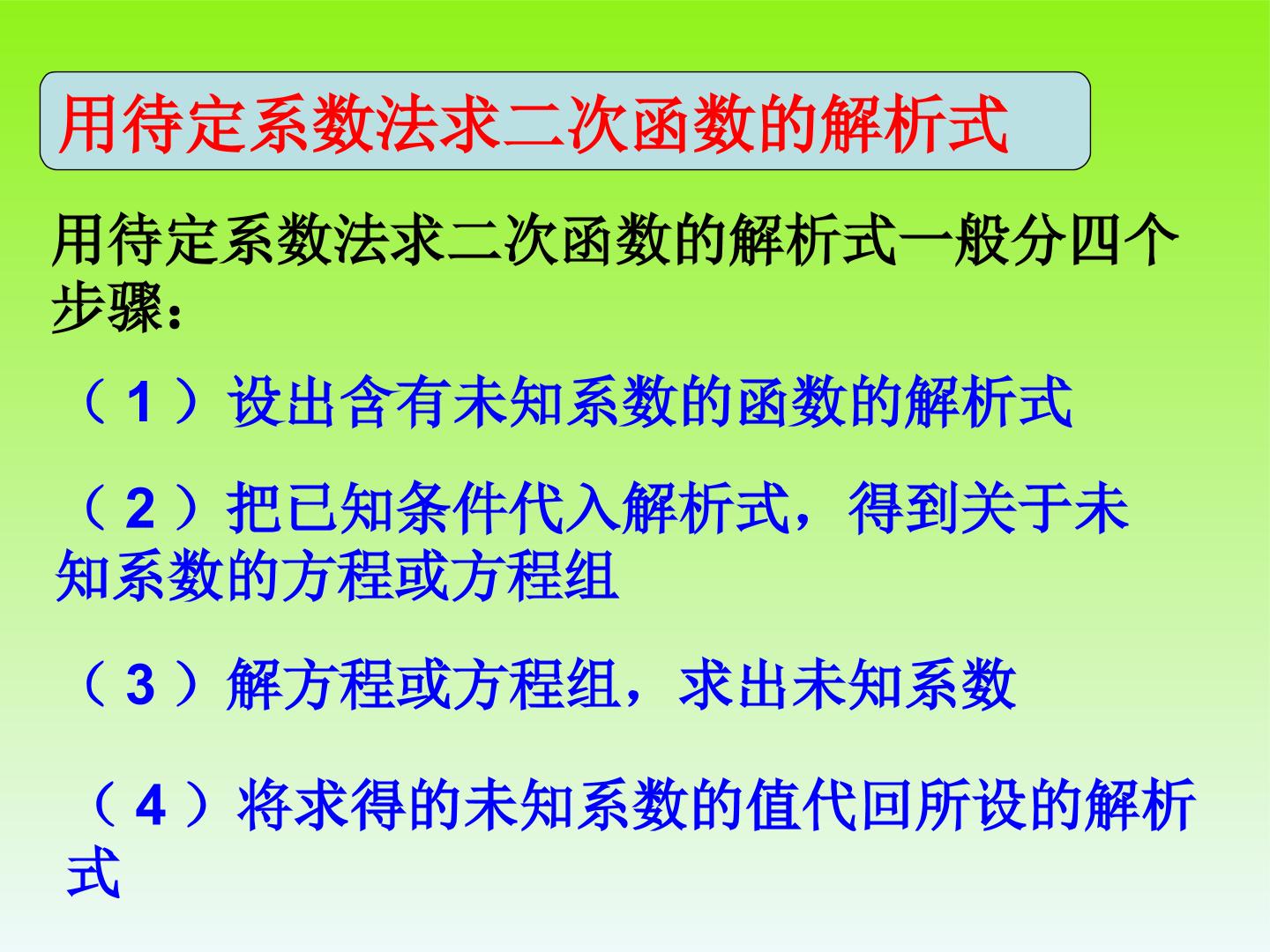 用待定系数法求二次函数的解析式

用待定系数法求二次函数的解析式一般分四个步骤：

（1）设出含有未知系数的函数的解析式

（2）把已知条件代入解析式，得到关于未知系数的方程或方程组

（3）解方程或方程组，求出未知系数

（4）将求得的未知系数的值代回所设的解析式